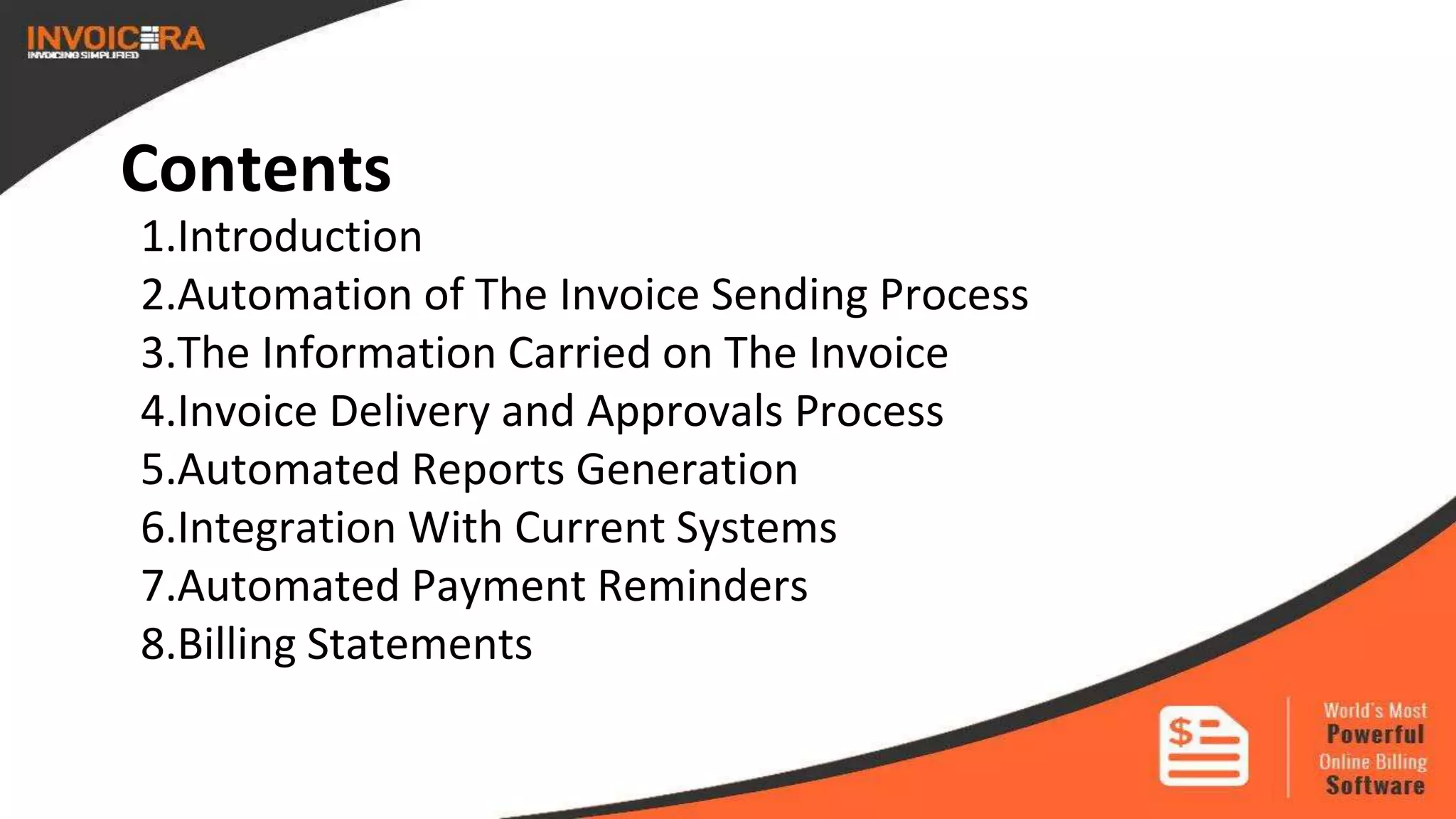 INVOICERA
INVOICING SIMPLIFIED

Contents

1.Introduction
2.Automation of The Invoice Sending Process
3.The Information Carried on The Invoice
4.Invoice Delivery and Approvals Process
5.Automated Reports Generation
6.Integration With Current Systems
7.Automated Payment Reminders
8.Billing Statements

World's Most
Powerful
Online Billing
Software